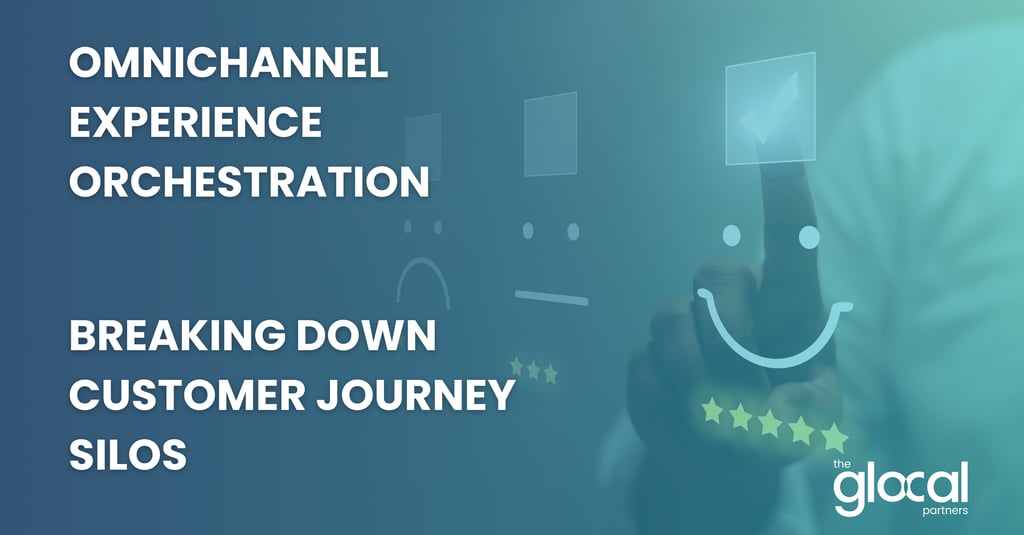 OMNICHANNEL EXPERIENCE ORCHESTRATION

BREAKING DOWN CUSTOMER JOURNEY SILOS

the glocal partners